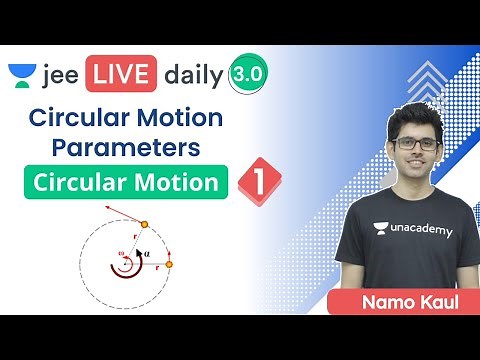 jee LIVE daily 3.0

Circular Motion Parameters

Circular Motion 1

r

$\omega$ $\alpha$

r

unacademy

Namo Kaul